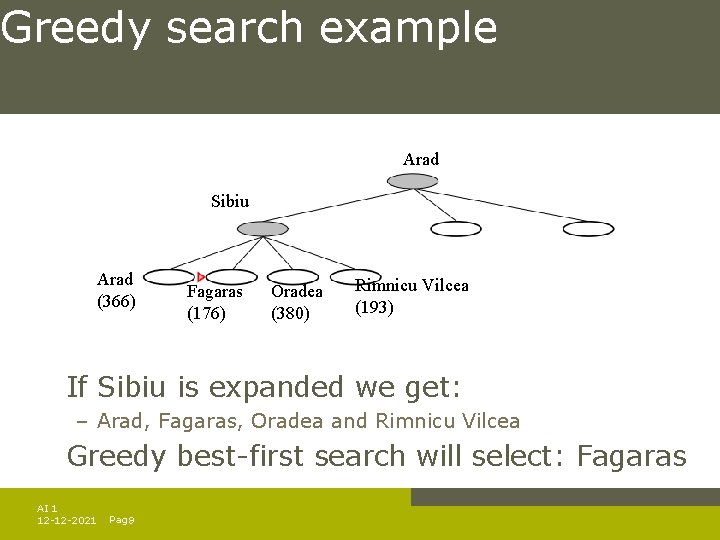 Greedy search example

Arad

Sibiu

Arad
(366)

Fagaras
(176)

Oradea
(380)

Rimnicu Vilcea
(193)

If Sibiu is expanded we get:

– Arad, Fagaras, Oradea and Rimnicu Vilcea

Greedy best-first search will select: Fagaras

AI 1
12-12-2021 Pag9